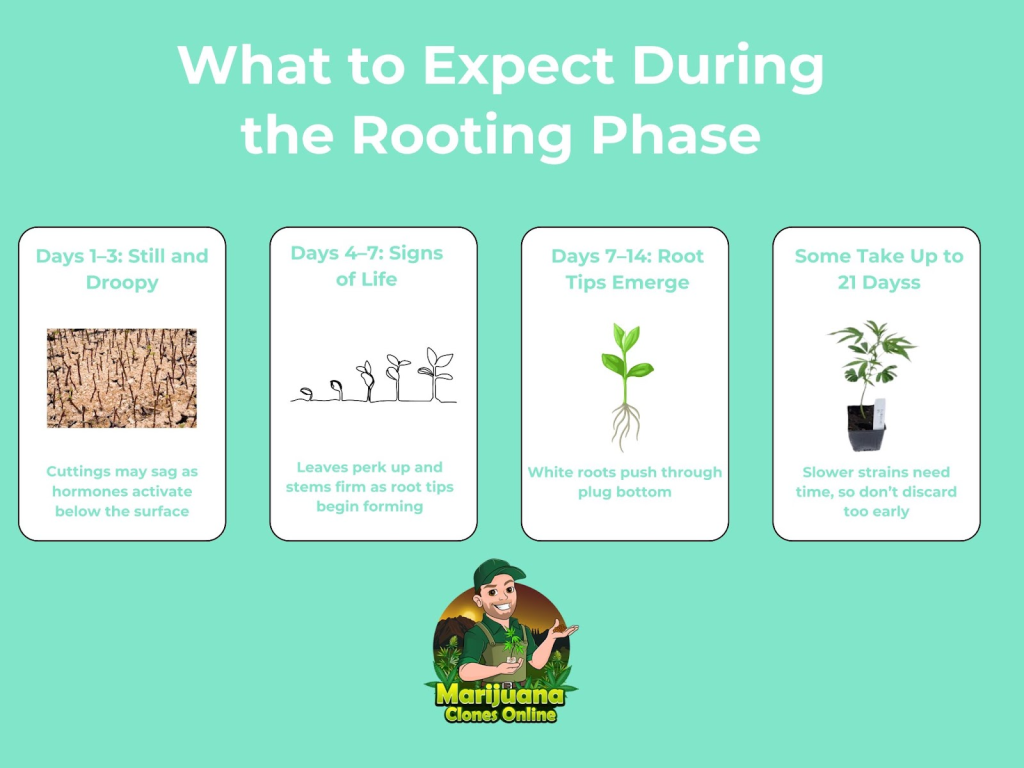 What to Expect During the Rooting Phase

Days 1–3: Still and Droopy

Cuttings may sag as hormones activate below the surface

Days 4–7: Signs of Life

Leaves perk up and stems firm as root tips begin forming

Days 7–14: Root Tips Emerge

White roots push through plug bottom

Some Take Up to 21 Dayss

Slower strains need time, so don't discard too early

Marijuana Clones Online